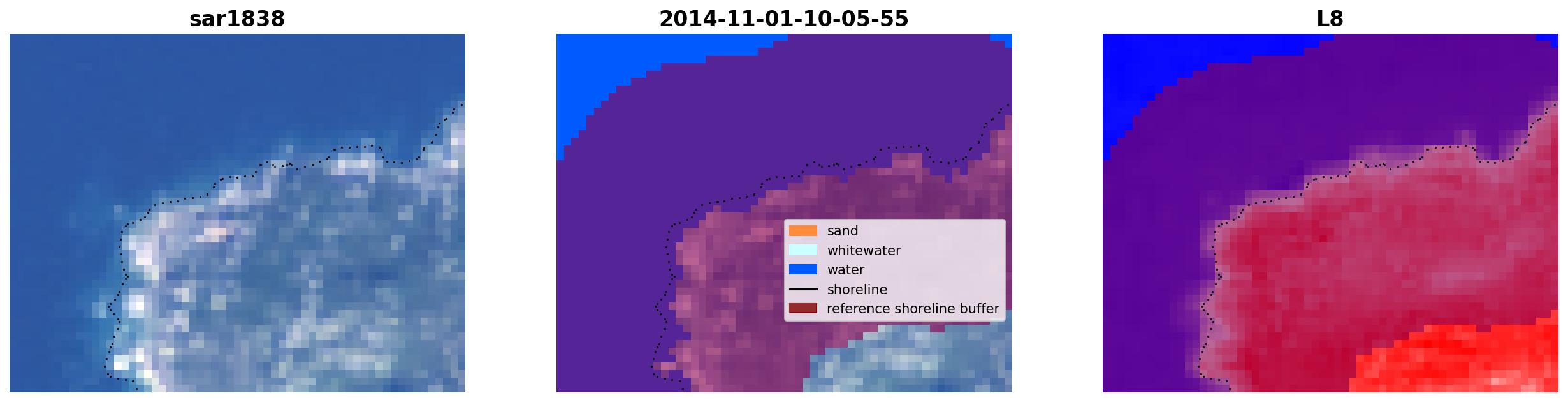 sar1838

2014-11-01-10-05-55

sand
whitewater
water
shoreline
reference shoreline buffer

L8